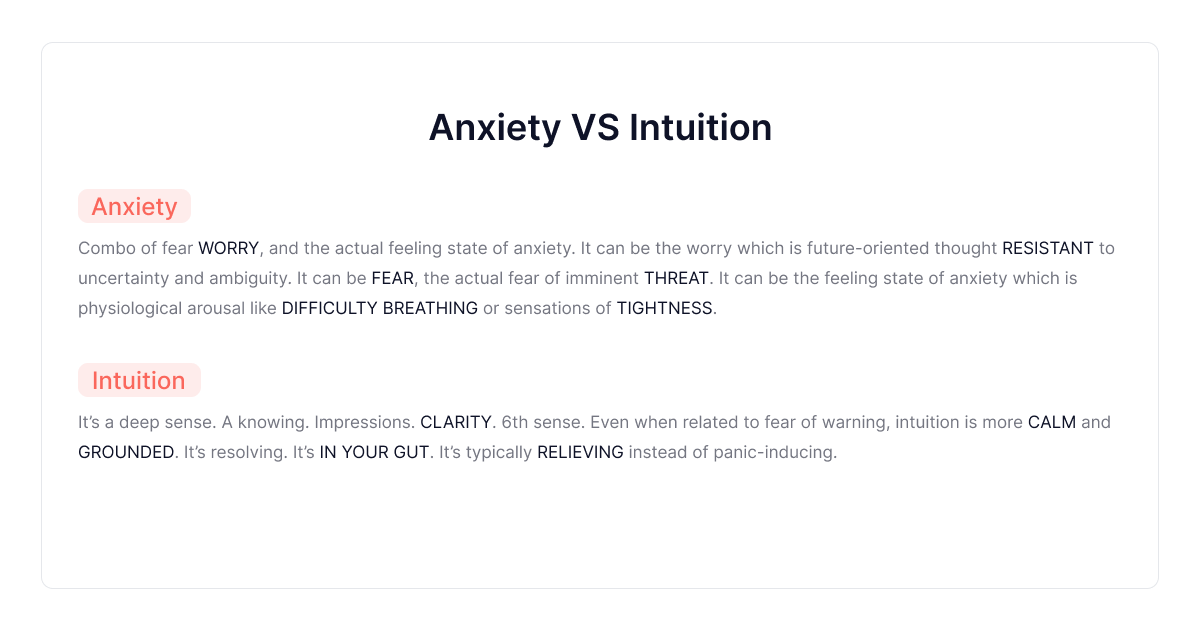 Anxiety VS Intuition

Anxiety

Combo of fear WORRY, and the actual feeling state of anxiety. It can be the worry which is future-oriented thought RESISTANT to uncertainty and ambiguity. It can be FEAR, the actual fear of imminent THREAT. It can be the feeling state of anxiety which is physiological arousal like DIFFICULTY BREATHING or sensations of TIGHTNESS.

Intuition

It's a deep sense. A knowing. Impressions. CLARITY. 6th sense. Even when related to fear of warning, intuition is more CALM and GROUNDED. It's resolving. It's IN YOUR GUT. It's typically RELIEVING instead of panic-inducing.